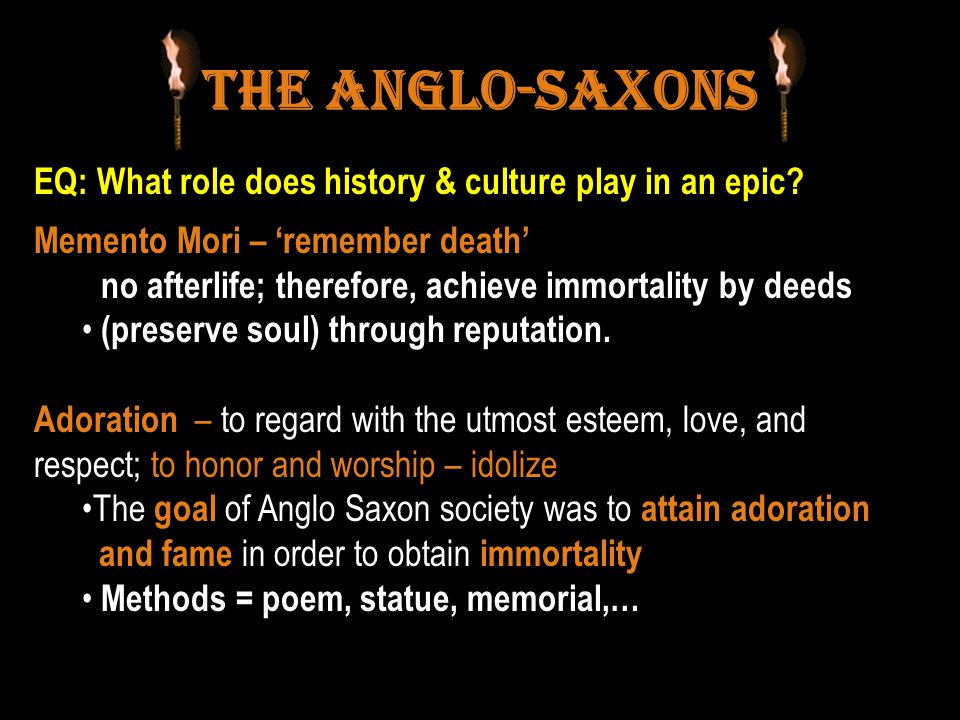 THE ANGLO-SAXONS

EQ: What role does history & culture play in an epic?

Memento Mori – ‘remember death’

no afterlife; therefore, achieve immortality by deeds

• (preserve soul) through reputation.

Adoration – to regard with the utmost esteem, love, and respect; to honor and worship – idolize

•The goal of Anglo Saxon society was to attain adoration and fame in order to obtain immortality

• Methods = poem, statue, memorial,…